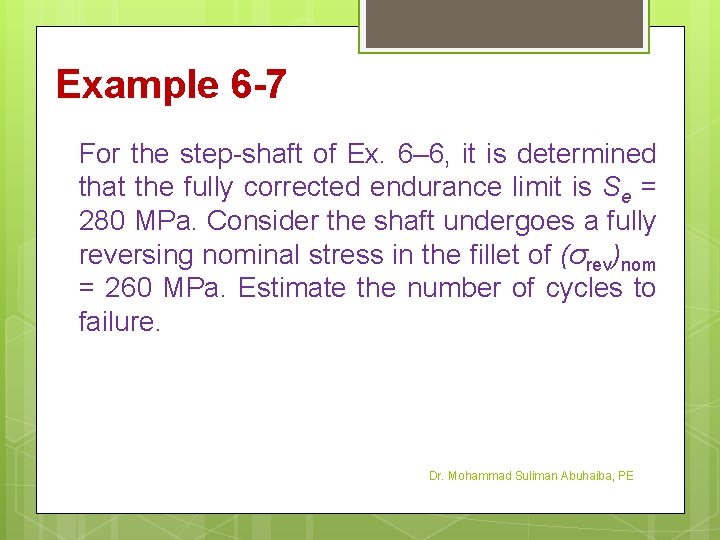 Example 6-7

For the step-shaft of Ex. 6–6, it is determined that the fully corrected endurance limit is $S_e$ = 280 MPa. Consider the shaft undergoes a fully reversing nominal stress in the fillet of $(\sigma_{rev})_{nom}$ = 260 MPa. Estimate the number of cycles to failure.

Dr. Mohammad Suliman Abuhaiba, PE